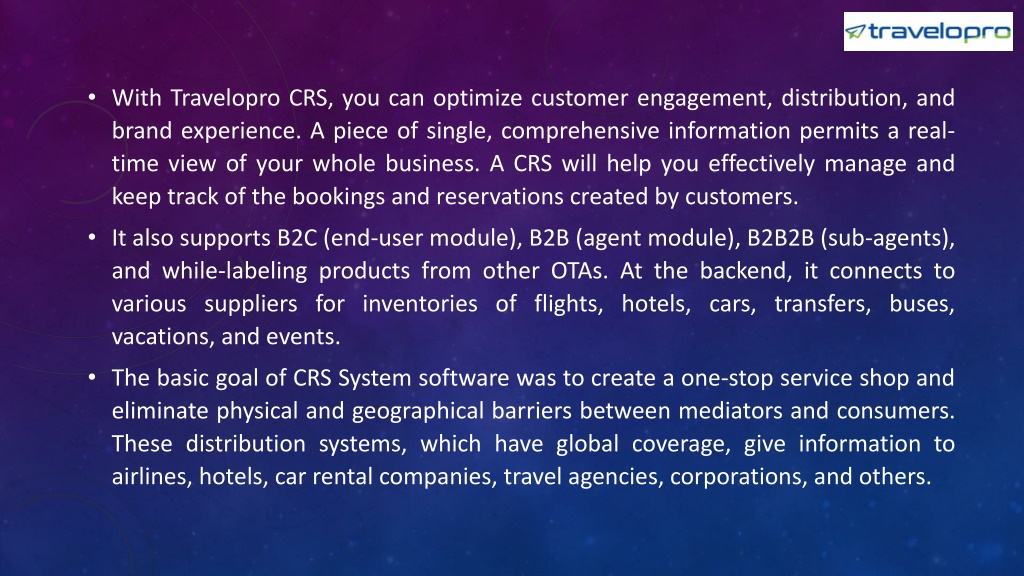 travelopro

• With Travelopro CRS, you can optimize customer engagement, distribution, and brand experience. A piece of single, comprehensive information permits a real-time view of your whole business. A CRS will help you effectively manage and keep track of the bookings and reservations created by customers.

• It also supports B2C (end-user module), B2B (agent module), B2B2B (sub-agents), and while-labeling products from other OTAs. At the backend, it connects to various suppliers for inventories of flights, hotels, cars, transfers, buses, vacations, and events.

• The basic goal of CRS System software was to create a one-stop service shop and eliminate physical and geographical barriers between mediators and consumers. These distribution systems, which have global coverage, give information to airlines, hotels, car rental companies, travel agencies, corporations, and others.